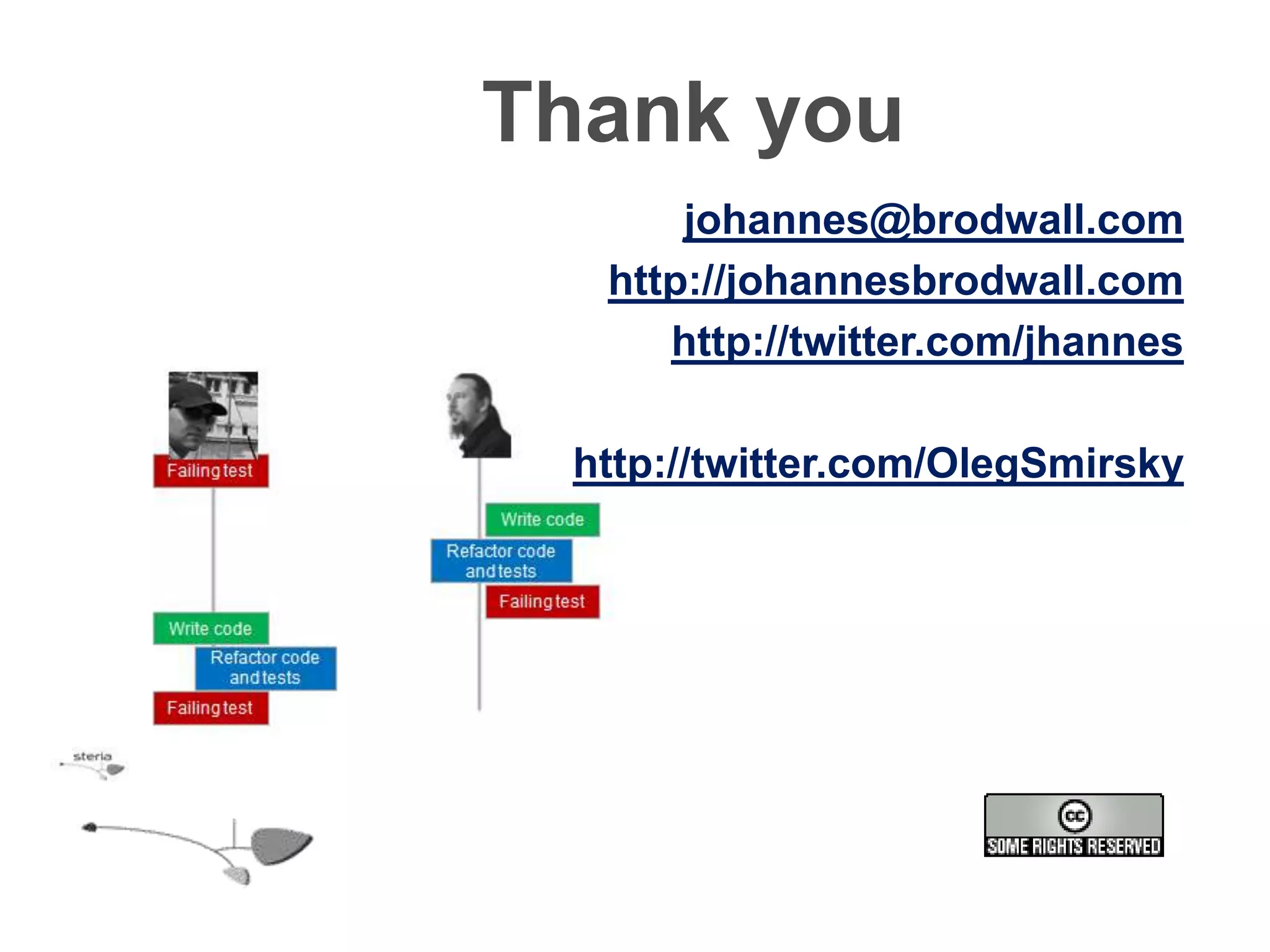 Thank you

johannes@brodwall.com

http://johannesbrodwall.com

http://twitter.com/jhannes

http://twitter.com/OlegSmirsky

Failing test

Write code

Refactor code and tests

Failing test

Write code

Refactor code and tests

Failing test

steria

cc
SOME RIGHTS RESERVED